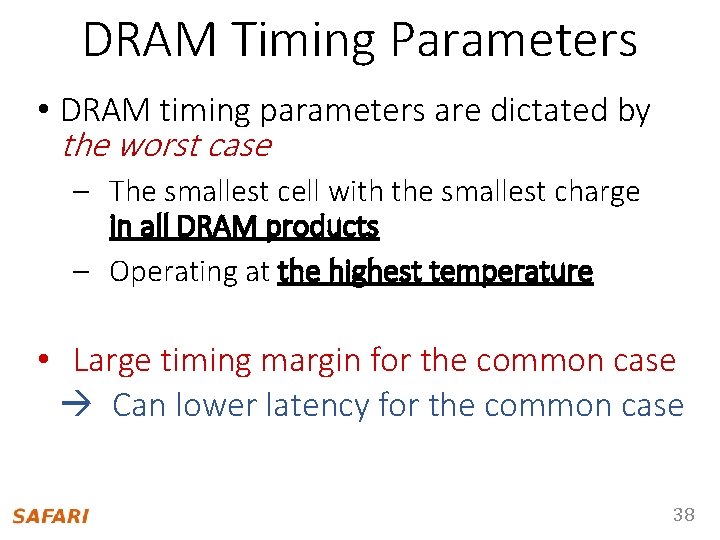 DRAM Timing Parameters

• DRAM timing parameters are dictated by the worst case

– The smallest cell with the smallest charge in all DRAM products

– Operating at the highest temperature

• Large timing margin for the common case

→ Can lower latency for the common case

SAFARI

38